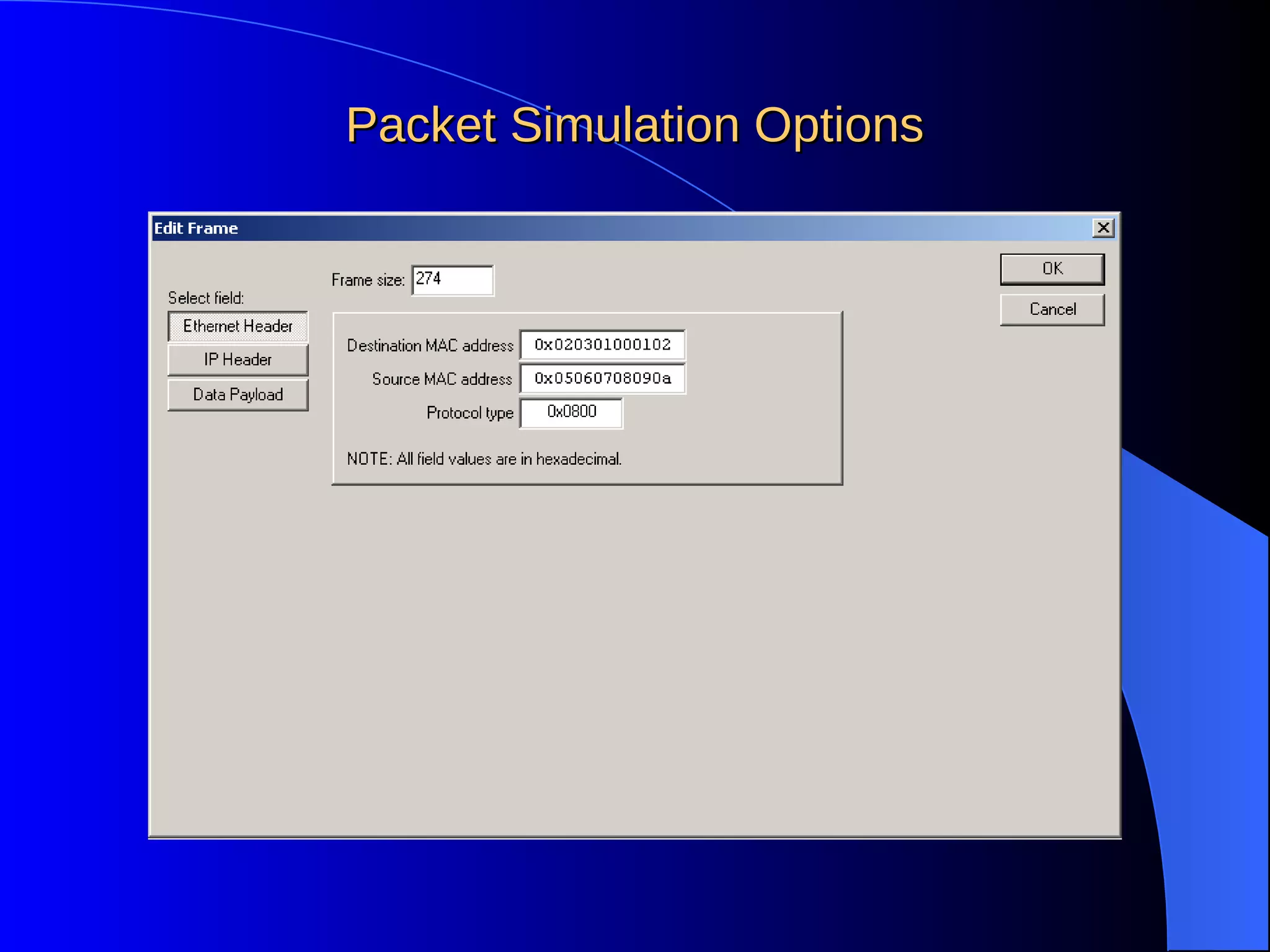 Packet Simulation Options

Edit Frame

Frame size: 274

OK

Cancel

Select field:

Ethernet Header

IP Header

Data Payload

Destination MAC address 0x020301000102

Source MAC address 0x05060708090a

Protocol type 0x0800

NOTE: All field values are in hexadecimal.